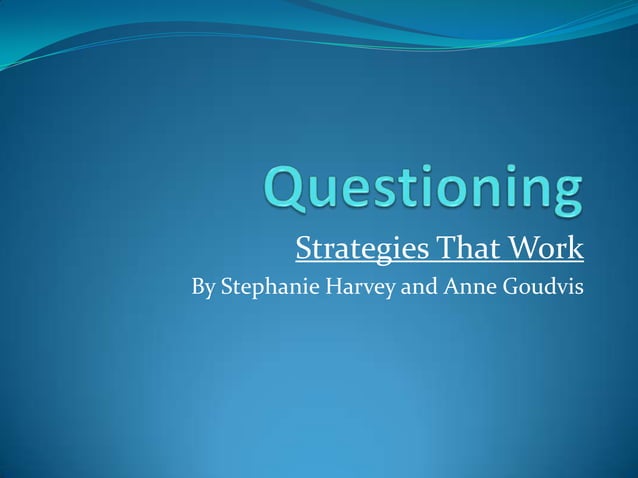 Questioning

Strategies That Work

By Stephanie Harvey and Anne Goudvis